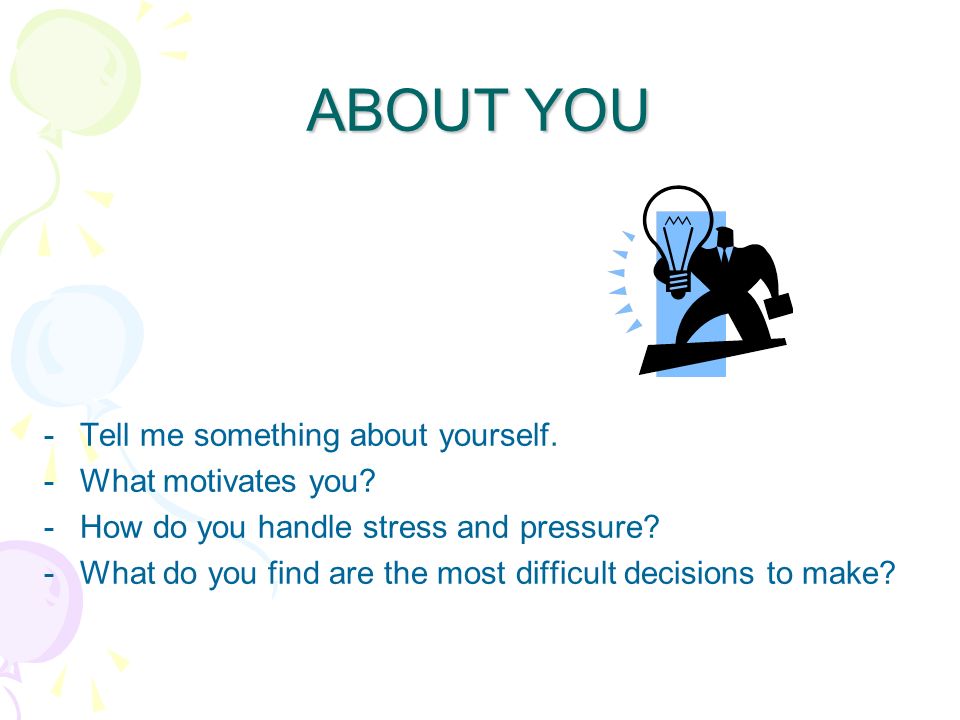 ABOUT YOU

- Tell me something about yourself.
- What motivates you?
- How do you handle stress and pressure?
- What do you find are the most difficult decisions to make?